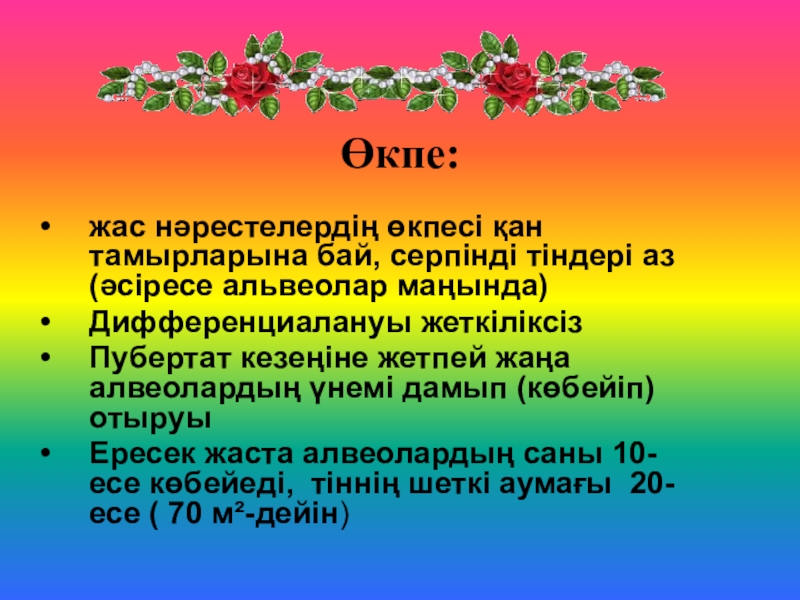 Өкпе:

• жас нәрестелердің өкпесі қан тамырларына бай, серпінді тіндері аз (әсіресе альвеолар маңында)
• Дифференциалануы жеткіліксіз
• Пубертат кезеңіне жетпей жаңа алвеолардың үнемі дамып (көбейіп) отыруы
• Ересек жаста алвеолардың саны 10-есе көбейеді, тіннің шеткі аумағы 20-есе ( 70 м²-дейін)